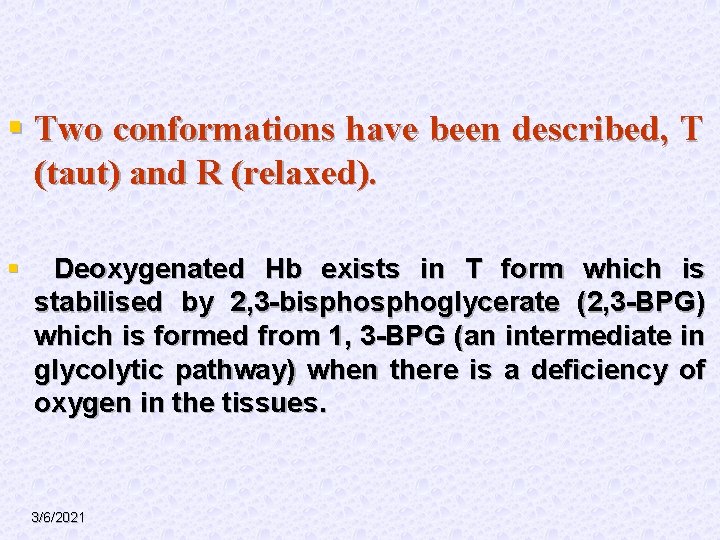 ▪ Two conformations have been described, T (taut) and R (relaxed).

▪ Deoxygenated Hb exists in T form which is stabilised by 2,3-bisphosphoglycerate (2,3-BPG) which is formed from 1, 3-BPG (an intermediate in glycolytic pathway) when there is a deficiency of oxygen in the tissues.

3/6/2021